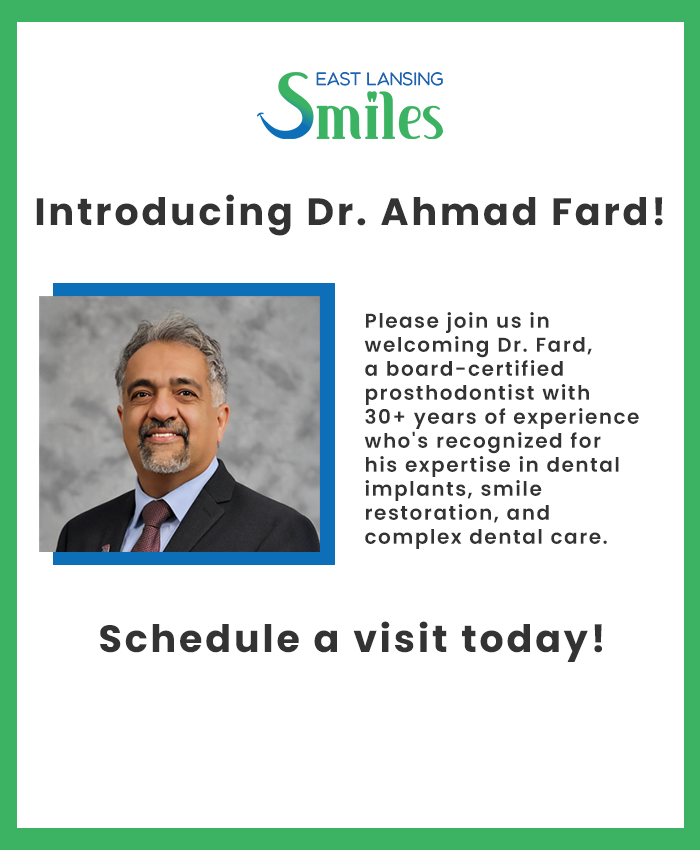 EAST LANSING
Smiles

Introducing Dr. Ahmad Fard!

Please join us in welcoming Dr. Fard, a board-certified prosthodontist with 30+ years of experience who's recognized for his expertise in dental implants, smile restoration, and complex dental care.

Schedule a visit today!